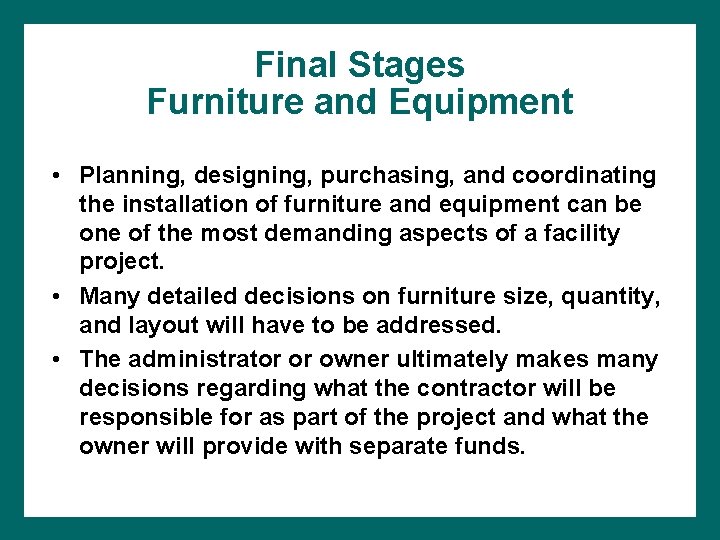 Final Stages
Furniture and Equipment

• Planning, designing, purchasing, and coordinating the installation of furniture and equipment can be one of the most demanding aspects of a facility project.

• Many detailed decisions on furniture size, quantity, and layout will have to be addressed.

• The administrator or owner ultimately makes many decisions regarding what the contractor will be responsible for as part of the project and what the owner will provide with separate funds.